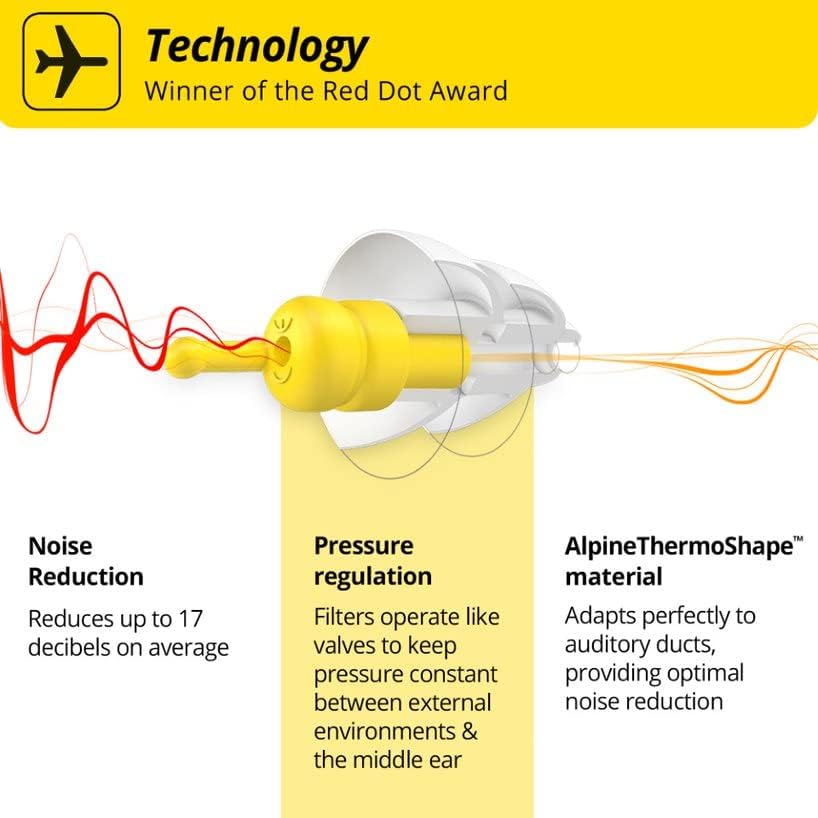 Technology
Winner of the Red Dot Award

Noise Reduction

Reduces up to 17 decibels on average

Pressure regulation

Filters operate like valves to keep pressure constant between external environments & the middle ear

AlpineThermoShape™ material

Adapts perfectly to auditory ducts, providing optimal noise reduction